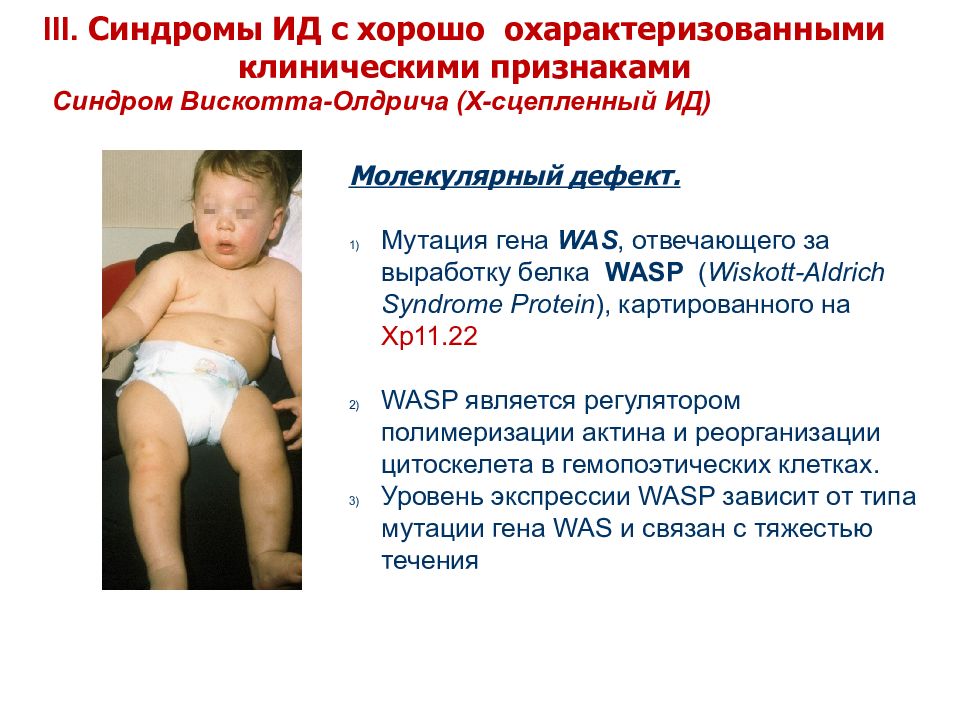 III. Синдромы ИД с хорошо охарактеризованными клиническими признаками
Синдром Вискотта-Олдрича (Х-сцепленный ИД)

Молекулярный дефект.

1) Мутация гена WAS, отвечающего за выработку белка WASP (Wiskott-Aldrich Syndrome Protein), картированного на Xp11.22

2) WASP является регулятором полимеризации актина и реорганизации цитоскелета в гемопоэтических клетках.
3) Уровень экспрессии WASP зависит от типа мутации гена WAS и связан с тяжестью течения